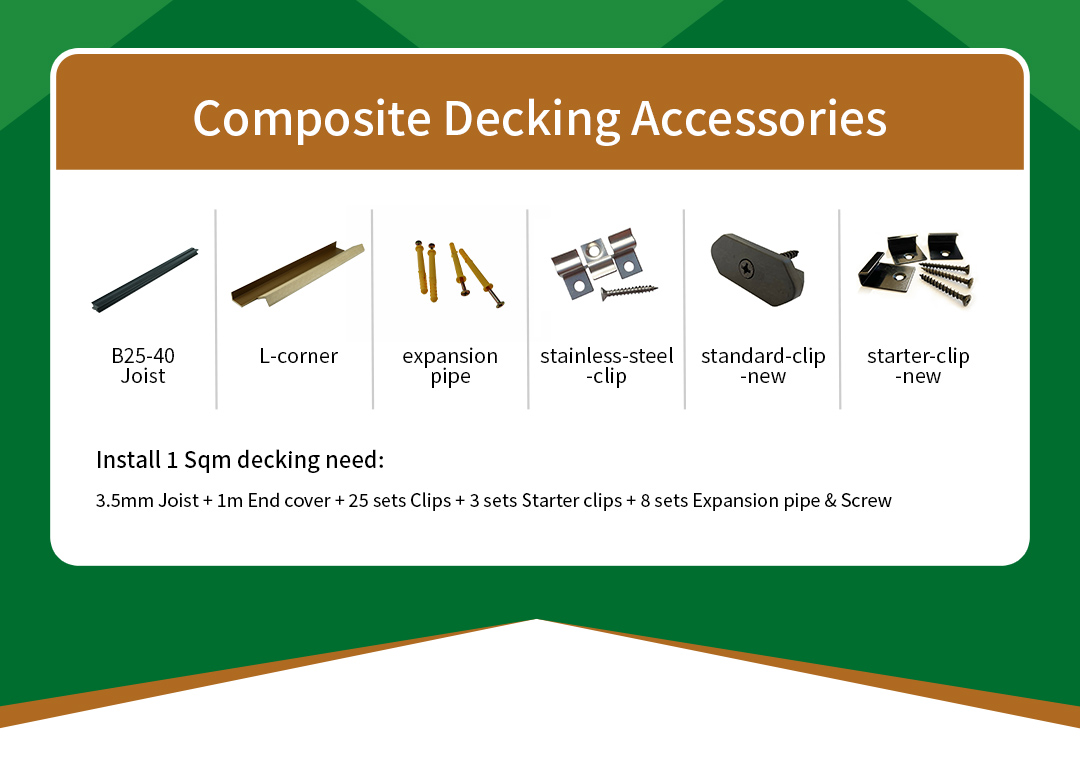 Composite Decking Accessories

B25-40
Joist

L-corner

expansion
pipe

stainless-steel
-clip

standard-clip
-new

starter-clip
-new

Install 1 Sqm decking need:

3.5mm Joist + 1m End cover + 25 sets Clips + 3 sets Starter clips + 8 sets Expansion pipe & Screw